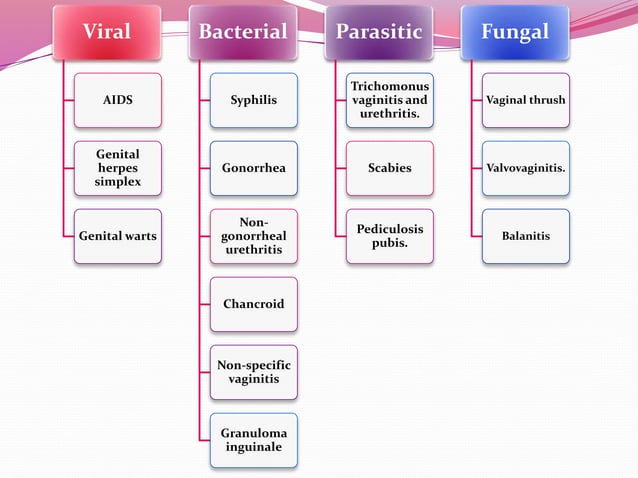 Viral

AIDS

Genital herpes simplex

Genital warts

Bacterial

Syphilis

Gonorrhea

Non-gonorrheal urethritis

Chancroid

Non-specific vaginitis

Granuloma inguinale

Parasitic

Trichomonus vaginitis and urethritis.

Scabies

Pediculosis pubis.

Fungal

Vaginal thrush

Valvovaginitis.

Balanitis